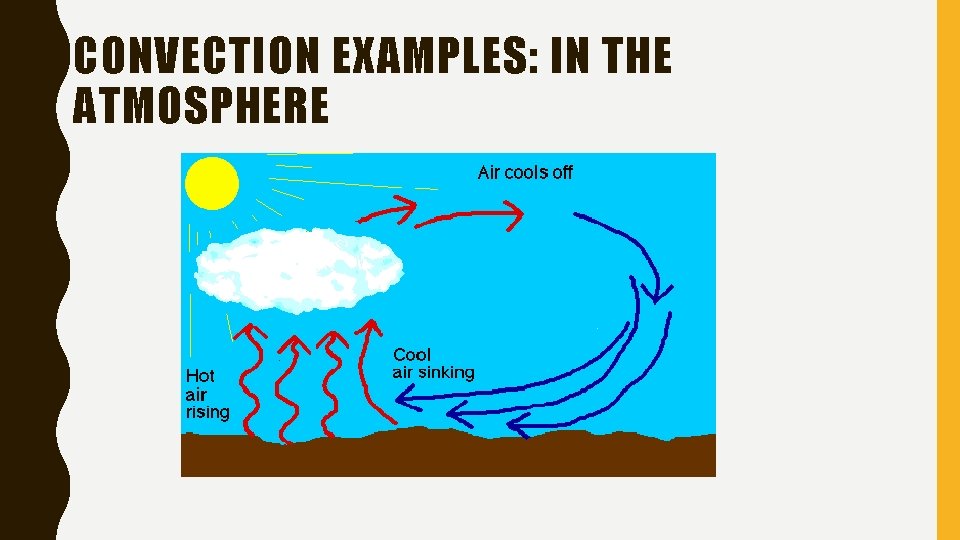 CONVECTION EXAMPLES: IN THE ATMOSPHERE

Air cools off

Cool air sinking

Hot air rising